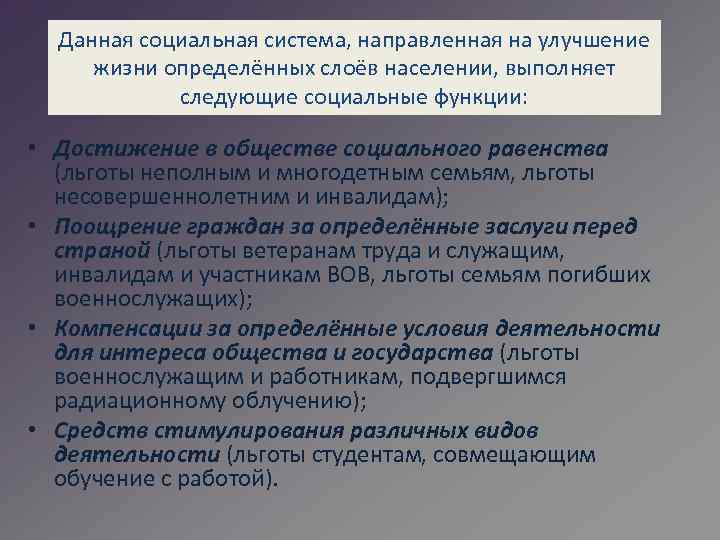 Данная социальная система, направленная на улучшение жизни определённых слоёв населении, выполняет следующие социальные функции:

• Достижение в обществе социального равенства (льготы неполным и многодетным семьям, льготы несовершеннолетним и инвалидам);
• Поощрение граждан за определённые заслуги перед страной (льготы ветеранам труда и служащим, инвалидам и участникам ВОВ, льготы семьям погибших военнослужащих);
• Компенсации за определённые условия деятельности для интереса общества и государства (льготы военнослужащим и работникам, подвергшимся радиационному облучению);
• Средств стимулирования различных видов деятельности (льготы студентам, совмещающим обучение с работой).